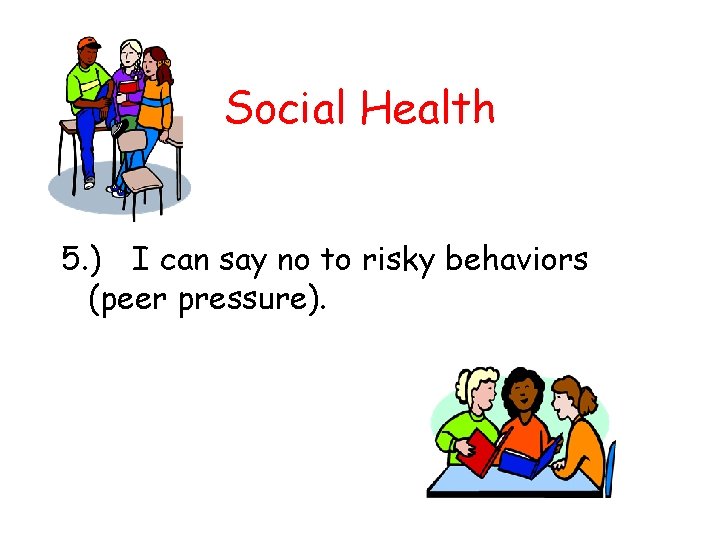 Social Health

5.) I can say no to risky behaviors (peer pressure).